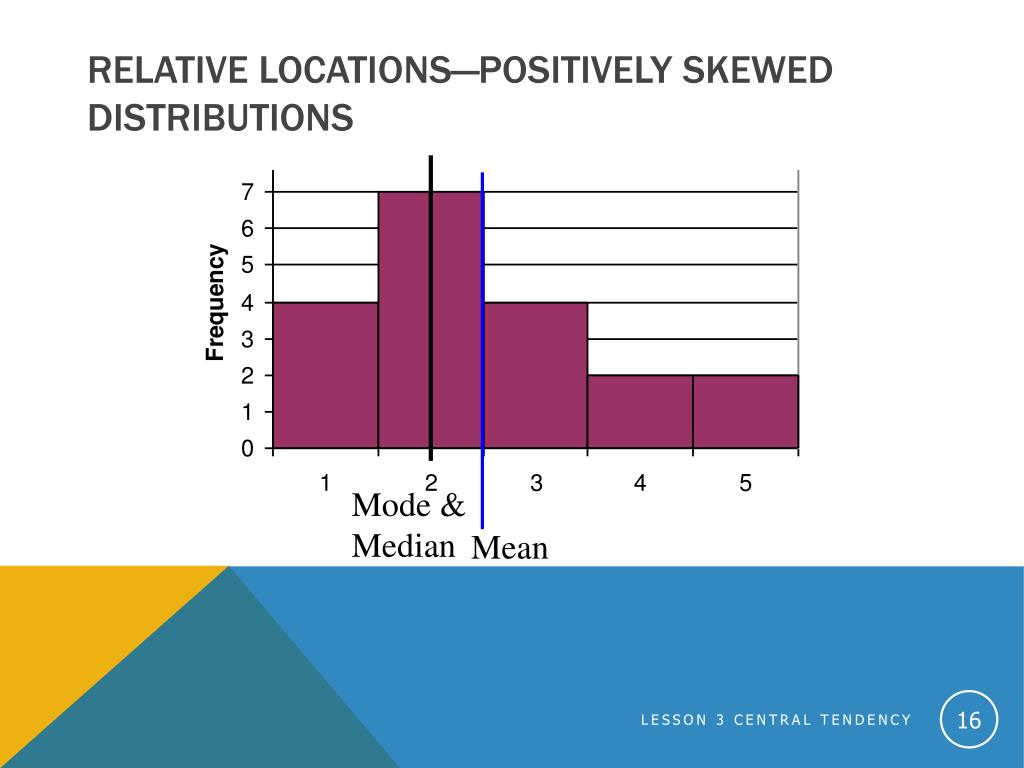 RELATIVE LOCATIONS—POSITIVELY SKEWED DISTRIBUTIONS

Frequency

7
6
5
4
3
2
1
0

1 2 3 4 5

Mode & Median

Mean

LESSON 3 CENTRAL TENDENCY

16